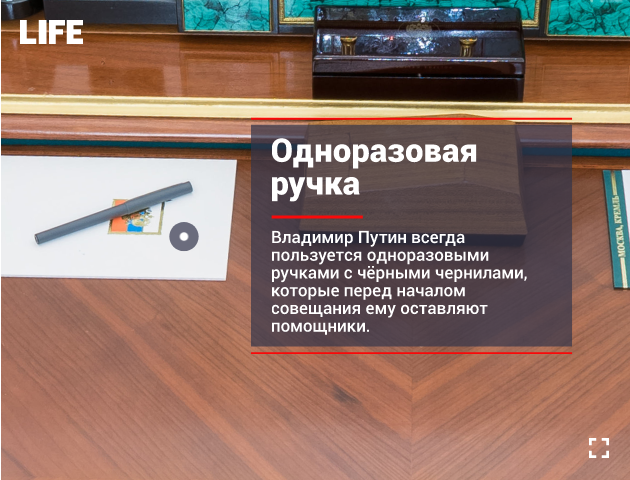 LIFE

Одноразовая ручка

Владимир Путин всегда пользуется одноразовыми ручками с чёрными чернилами, которые перед началом совещания ему оставляют помощники.

МОСКВА, КРЕМЛЬ